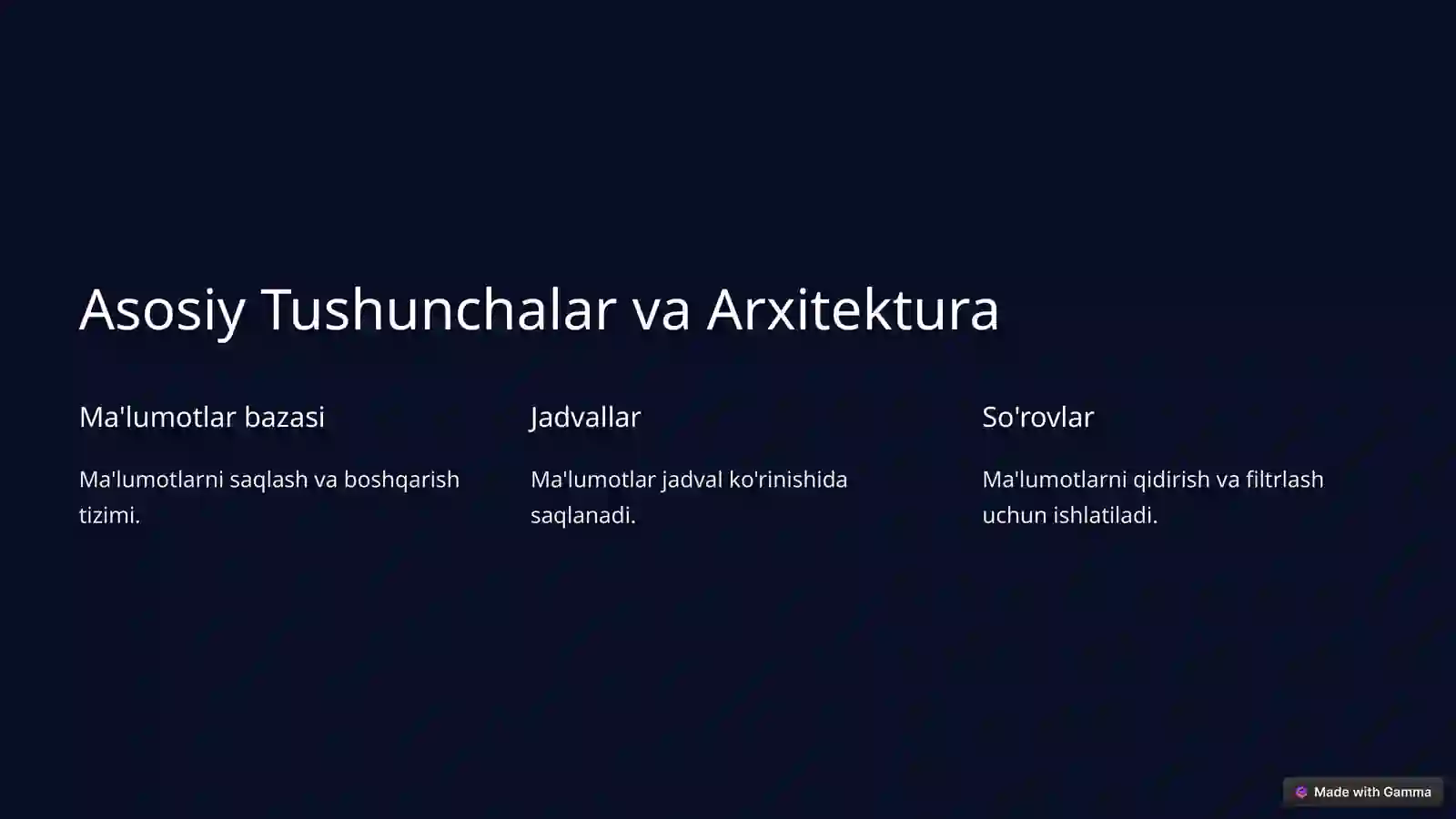 Asosiy Tushunchalar va Arxitektura

Ma'lumotlar bazasi

Ma'lumotlarni saqlash va boshqarish tizimi.

Jadvallar

Ma'lumotlar jadval ko'rinishida saqlanadi.

So'rovlar

Ma'lumotlarni qidirish va filtrlash uchun ishlatiladi.

Made with Gamma